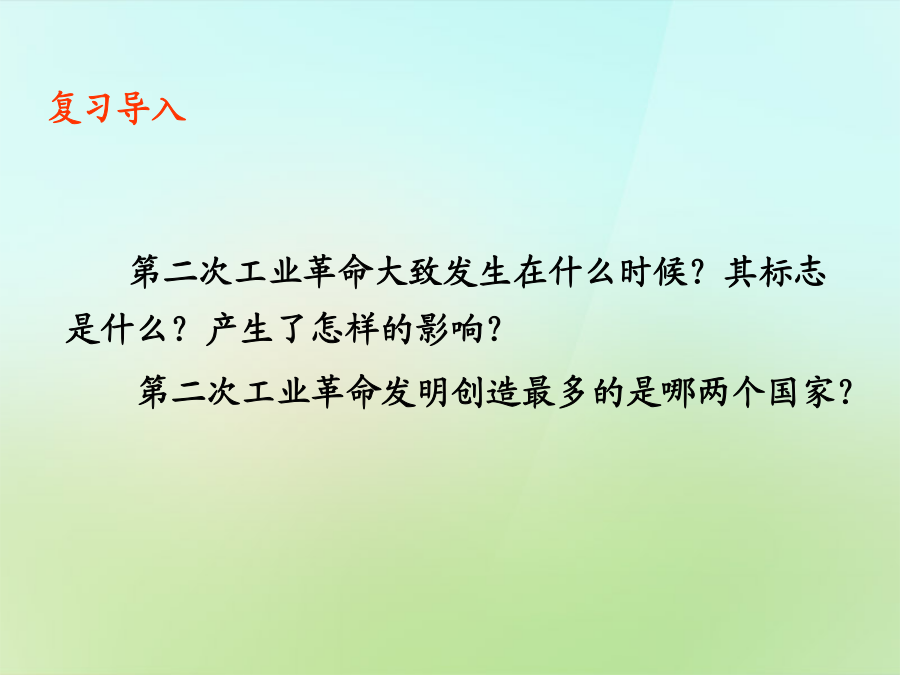 复习导入

第二次工业革命大致发生在什么时候？其标志是什么？产生了怎样的影响？

第二次工业革命发明创造最多的是哪两个国家？